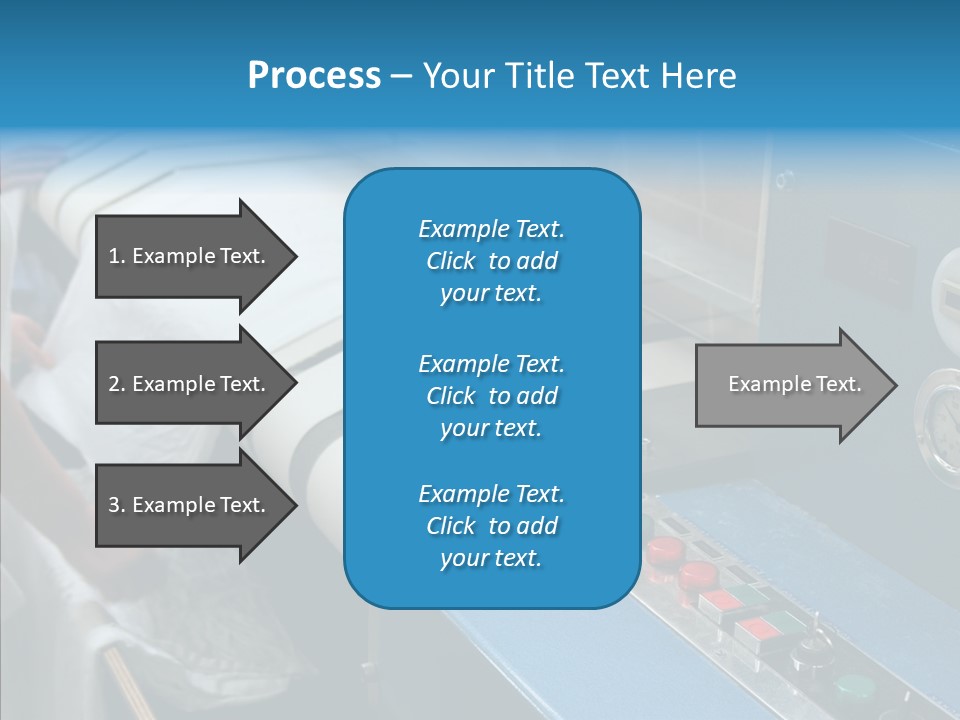 Process – Your Title Text Here

1. Example Text.

2. Example Text.

3. Example Text.

Example Text. Click to add your text.

Example Text. Click to add your text.

Example Text. Click to add your text.

Example Text.